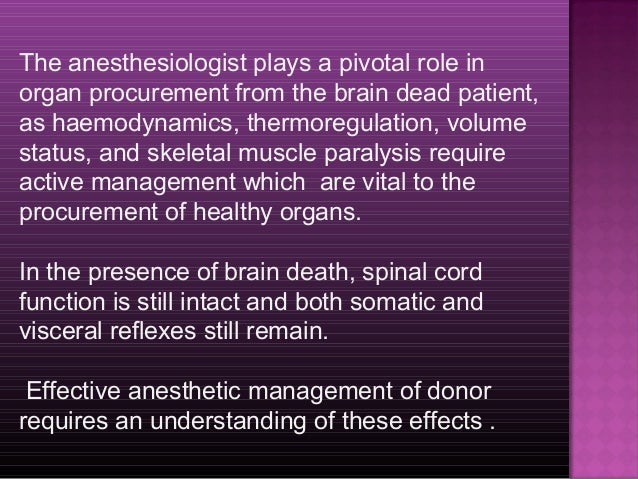 The anesthesiologist plays a pivotal role in organ procurement from the brain dead patient, as haemodynamics, thermoregulation, volume status, and skeletal muscle paralysis require active management which  are vital to the procurement of healthy organs.

In the presence of brain death, spinal cord function is still intact and both somatic and visceral reflexes still remain.

 Effective anesthetic management of donor requires an understanding of these effects .